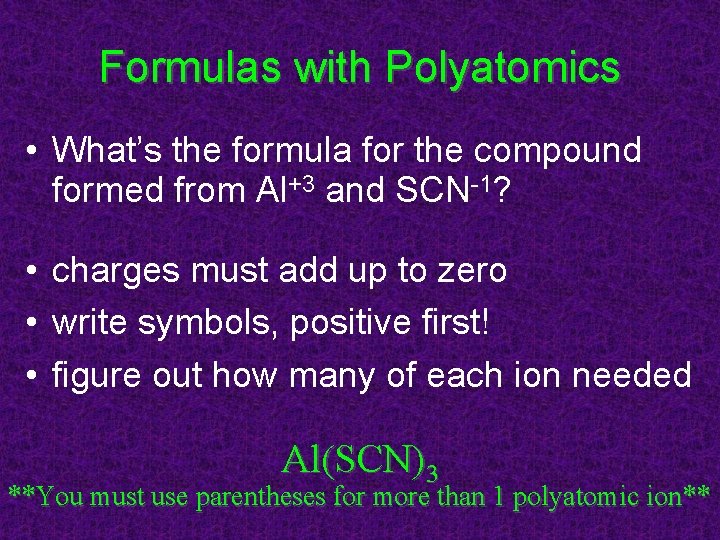 Formulas with Polyatomics

• What's the formula for the compound formed from $Al^{+3}$ and $SCN^{-1}$?

• charges must add up to zero
• write symbols, positive first!
• figure out how many of each ion needed

$Al(SCN)_3$
**You must use parentheses for more than 1 polyatomic ion**